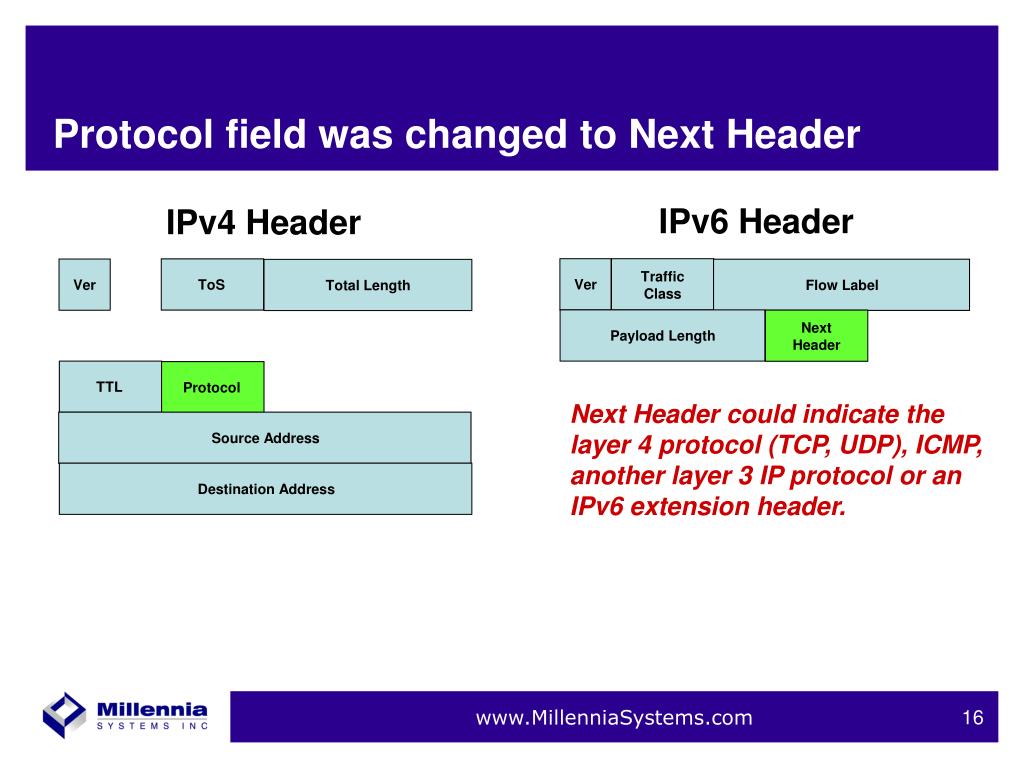 Protocol field was changed to Next Header

IPv4 Header

Ver

ToS

Total Length

TTL

Protocol

Source Address

Destination Address

IPv6 Header

Ver

Traffic Class

Flow Label

Payload Length

Next Header

Next Header could indicate the layer 4 protocol (TCP, UDP), ICMP, another layer 3 IP protocol or an IPv6 extension header.

Millennia SYSTEMS INC

www.MillenniaSystems.com

16